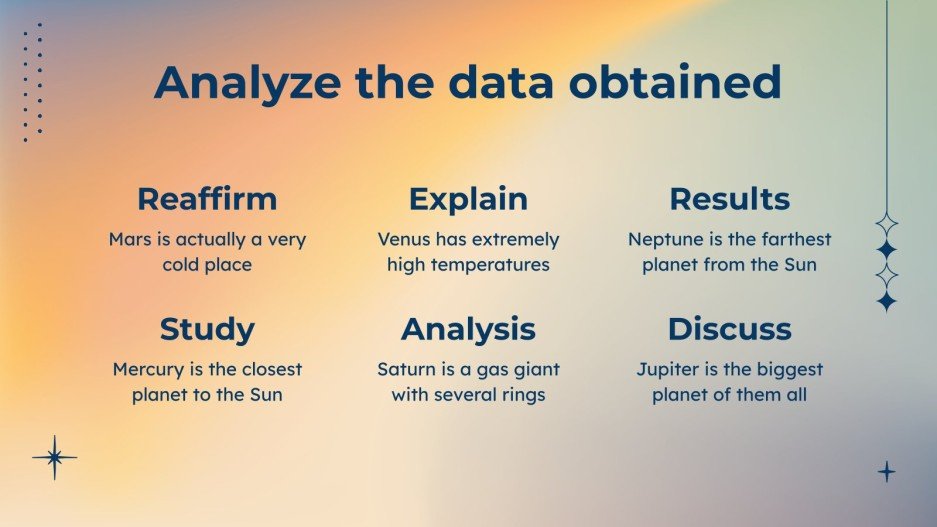 Analyze the data obtained

Reaffirm
Mars is actually a very cold place

Explain
Venus has extremely high temperatures

Results
Neptune is the farthest planet from the Sun

Study
Mercury is the closest planet to the Sun

Analysis
Saturn is a gas giant with several rings

Discuss
Jupiter is the biggest planet of them all